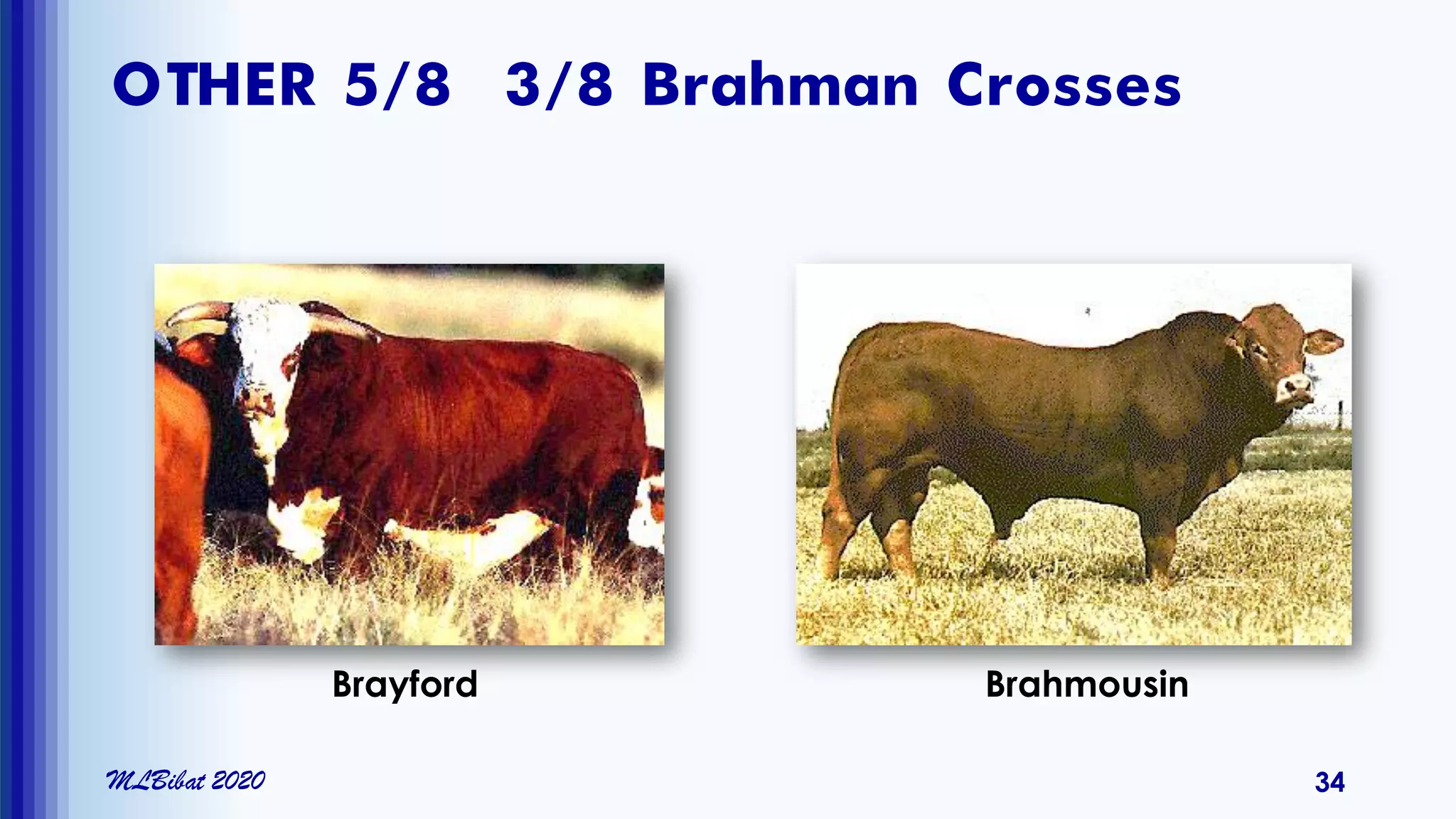 OTHER 5/8 3/8 Brahman Crosses

Brayford

Brahmousin

MLBibat 2020

34